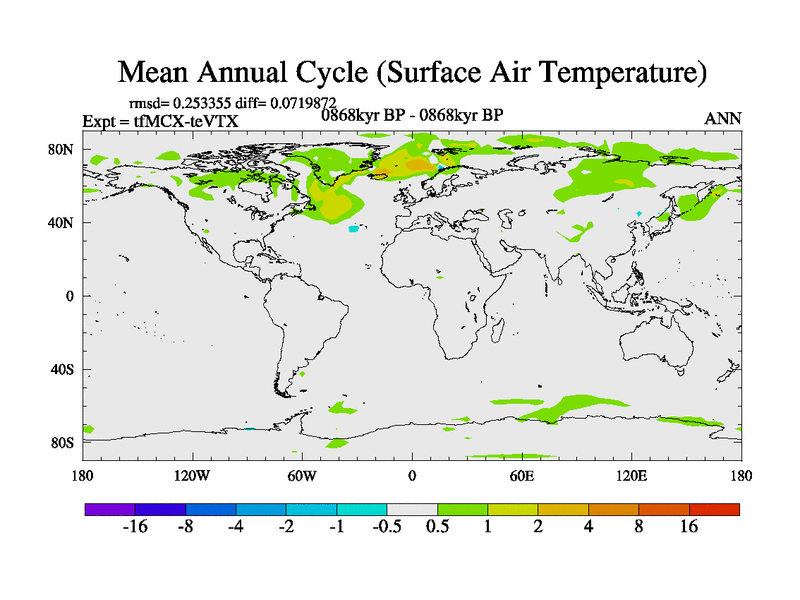 Mean Annual Cycle (Surface Air Temperature)

rmsd= 0.253355 diff= 0.0719872
Expt = tfMCX-teVTX
0868kyr BP - 0868kyr BP
ANN

80N
40N
0
40S
80S

180
120W
60W
0
60E
120E
180

-16
-8
-4
-2
-1
-0.5
0.5
1
2
4
8
16